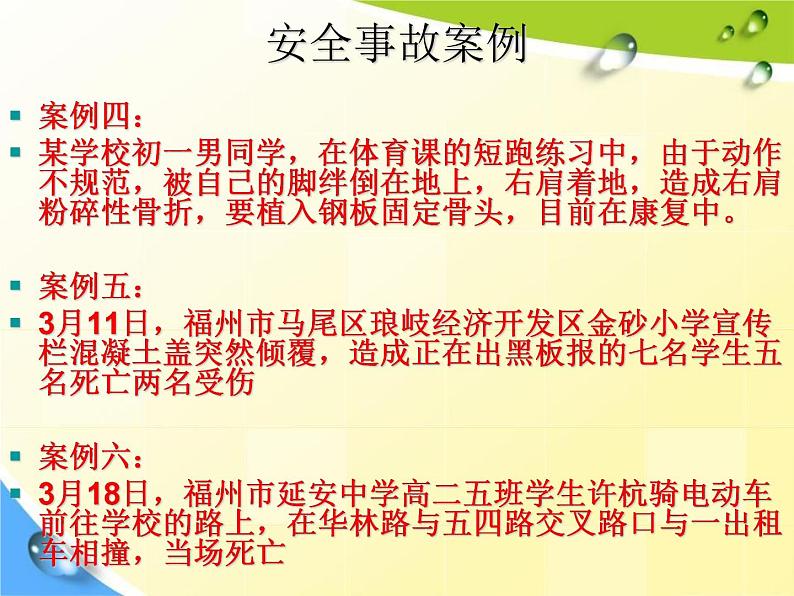 安全事故案例

案例四：

某学校初一男同学，在体育课的短跑练习中，由于动作不规范，被自己的脚绊倒在地上，右肩着地，造成右肩粉碎性骨折，要植入钢板固定骨头，目前在康复中。

案例五：

3月11日，福州市马尾区琅岐经济开发区金砂小学宣传栏混凝土盖突然倾覆，造成正在出黑板报的七名学生五名死亡两名受伤

案例六：

3月18日，福州市延安中学高二五班学生许杭骑电动车前往学校的路上，在华林路与五四路交叉路口与一出租车相撞，当场死亡